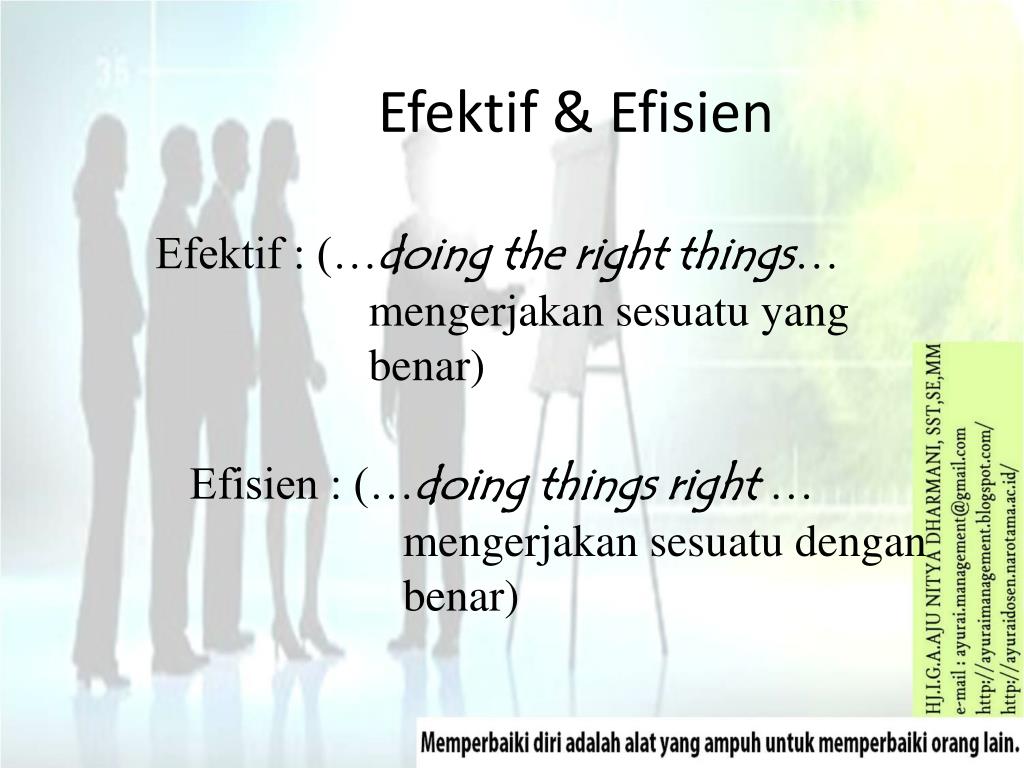 Efektif & Efisien

Efektif : (…doing the right things… mengerjakan sesuatu yang benar)

Efisien : (…doing things right … mengerjakan sesuatu dengan benar)

HJ.I.G.A.AJU NITYA DHARMANI, SST,SE,MM
e-mail : ayurai.management@gmail.com
http://ayuraimanagement.blogspot.com/
http://ayuraidosen.narotama.ac.id/

Memperbaiki diri adalah alat yang ampuh untuk memperbaiki orang lain.